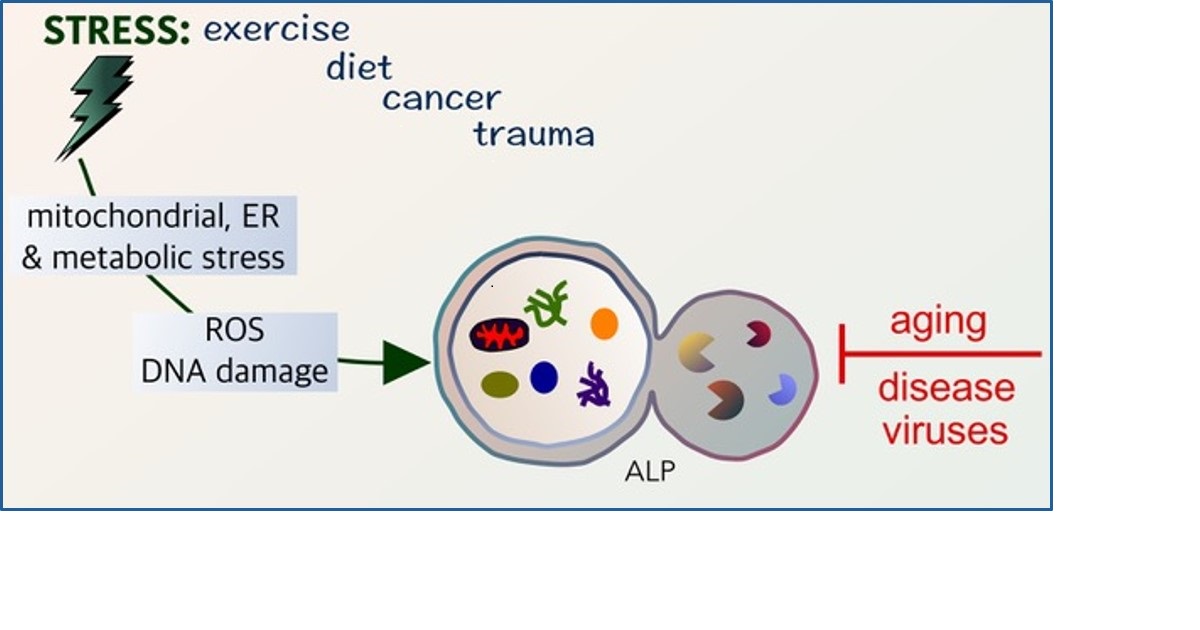 STRESS: exercise
diet
cancer
trauma

mitochondrial, ER & metabolic stress

ROS
DNA damage

ALP

aging

disease
viruses